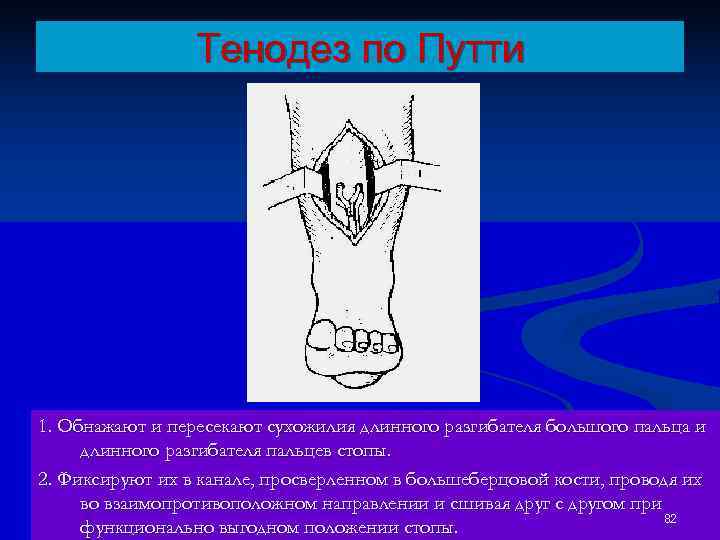 Тенодез по Путти

1. Обнажают и пересекают сухожилия длинного разгибателя большого пальца и длинного разгибателя пальцев стопы.

2. Фиксируют их в канале, просверленном в большеберцовой кости, проводя их во взаимопротивоположном направлении и сшивая друг с другом при функционально выгодном положении стопы.

82